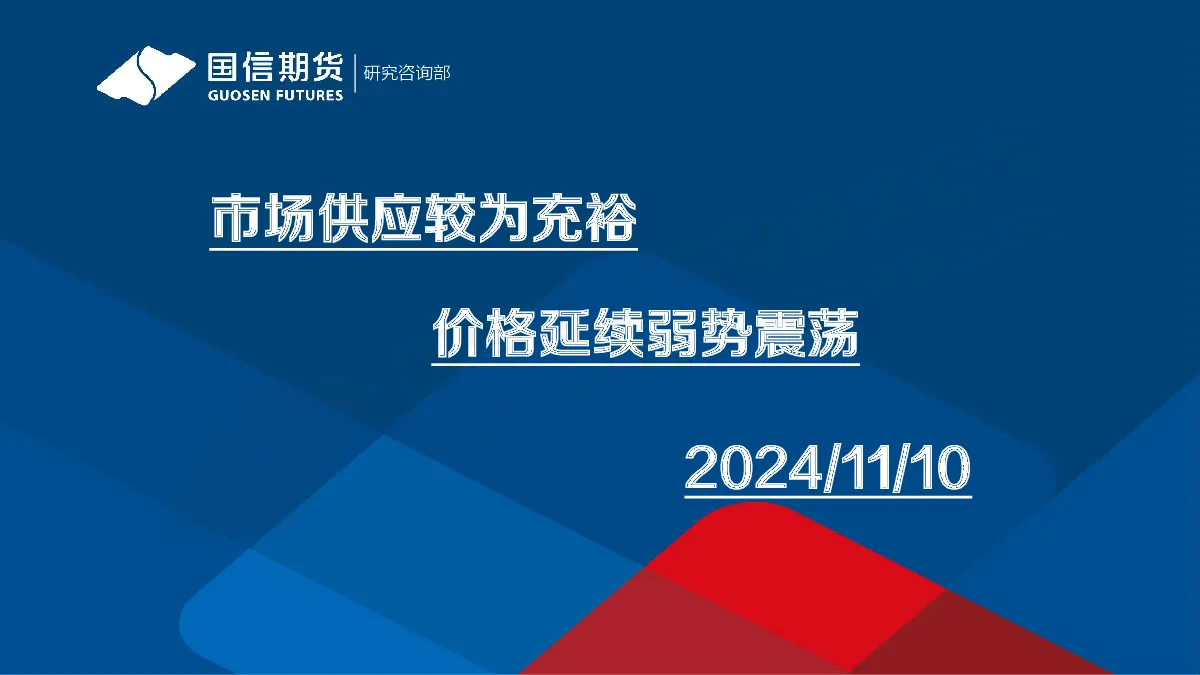 国信期货
GUOSEN FUTURES
研究咨询部

市场供应较为充裕

价格延续弱势震荡

2024/11/10